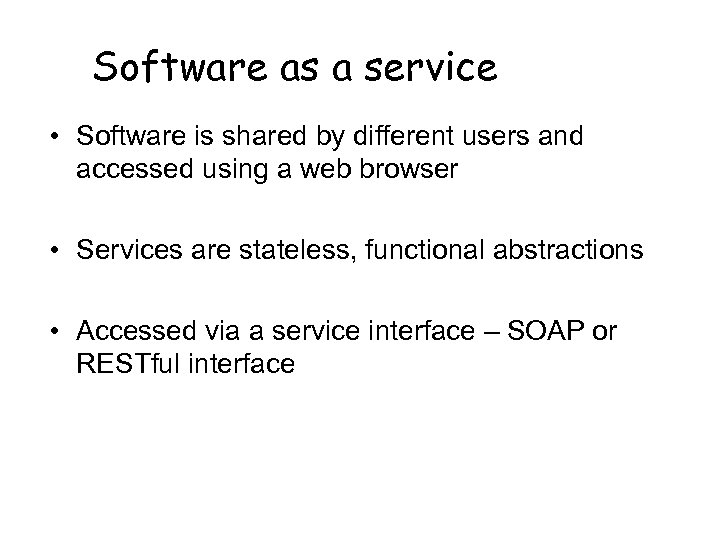 Software as a service

• Software is shared by different users and accessed using a web browser

• Services are stateless, functional abstractions

• Accessed via a service interface – SOAP or RESTful interface